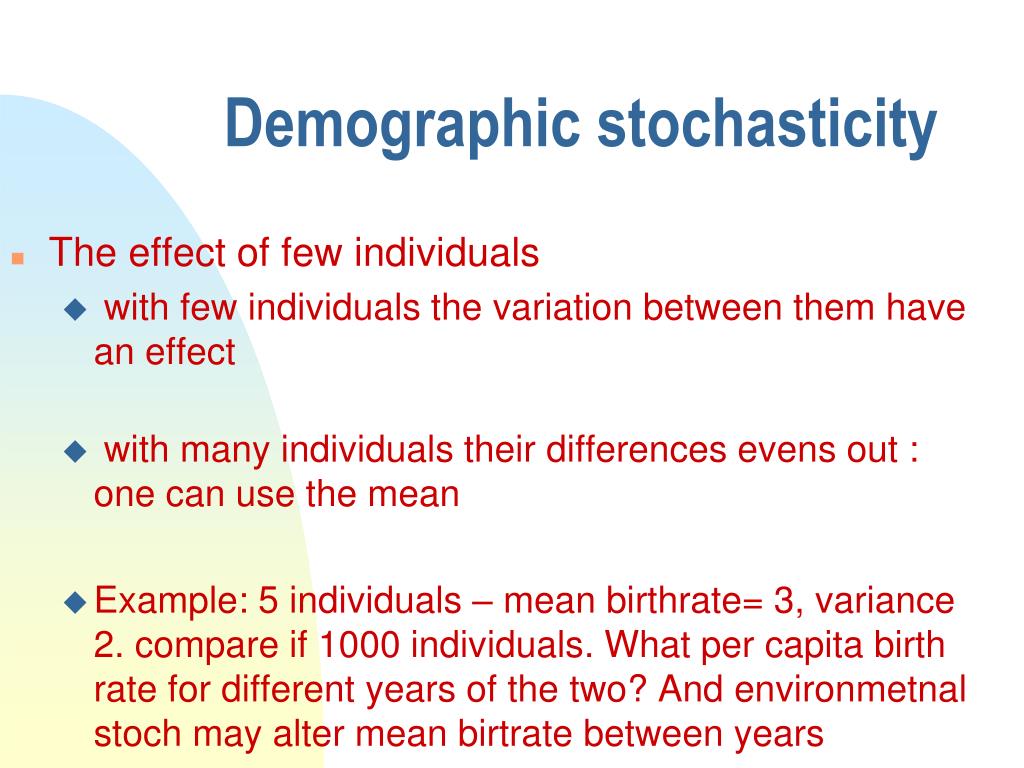 Demographic stochasticity

The effect of few individuals

with few individuals the variation between them have an effect

with many individuals their differences evens out : one can use the mean

Example: 5 individuals – mean birthrate= 3, variance 2. compare if 1000 individuals. What per capita birth rate for different years of the two? And environmetnal stoch may alter mean birtrate between years